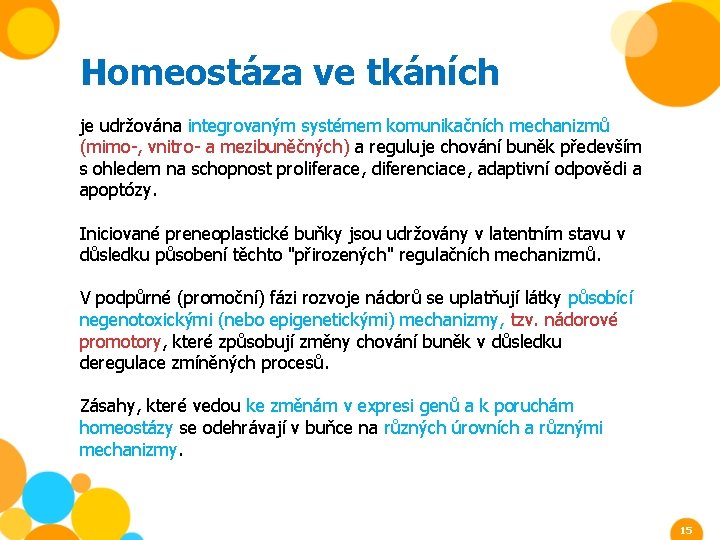 Homeostáza ve tkáních

je udržována integrovaným systémem komunikačních mechanizmů (mimo-, vnitro- a mezibuněčných) a reguluje chování buněk především s ohledem na schopnost proliferace, diferenciace, adaptivní odpovědi a apoptózy.

Iniciované preneoplastické buňky jsou udržovány v latentním stavu v důsledku působení těchto "přirozených" regulačních mechanizmů.

V podpůrné (promoční) fázi rozvoje nádorů se uplatňují látky působící negenotoxickými (nebo epigenetickými) mechanizmy, tzv. nádorové promotory, které způsobují změny chování buněk v důsledku deregulace zmíněných procesů.

Zásahy, které vedou ke změnám v expresi genů a k poruchám homeostázy se odehrávají v buňce na různých úrovních a různými mechanizmy.

15